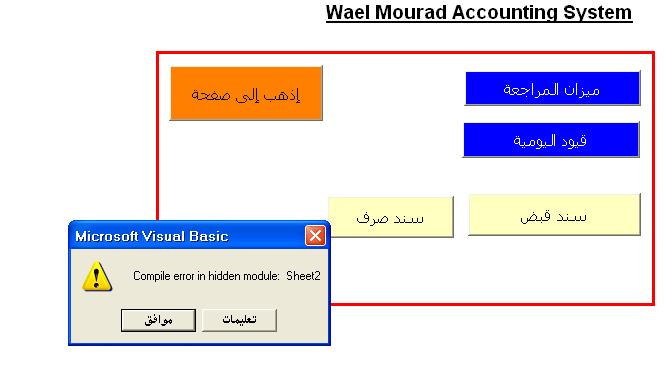 Wael Mourad Accounting System

ميزان المراجعة

إذهب إلى صفحة

قيود اليومية

سند قبض

سند صرف

Microsoft Visual Basic

Compile error in hidden module: Sheet2

موافق

تعليمات